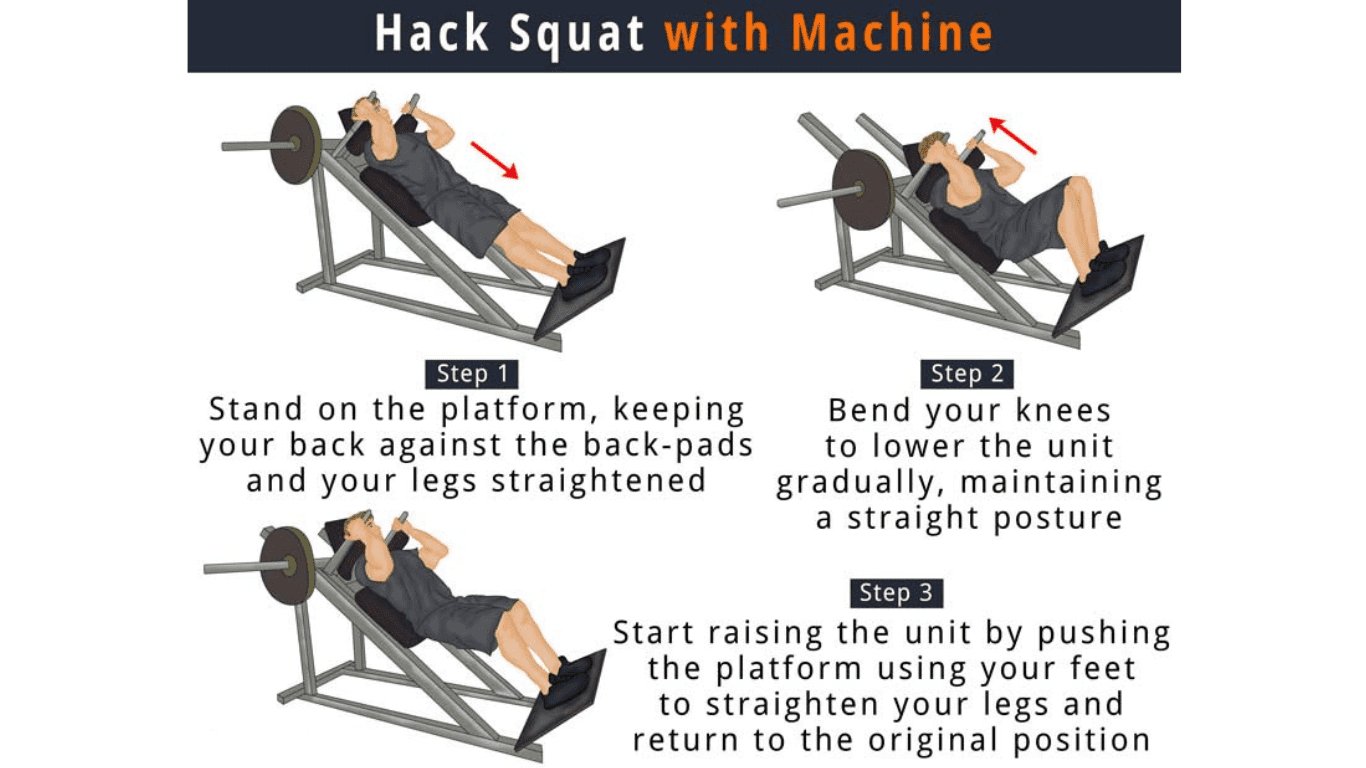 Hack Squat with Machine

Step 1
Stand on the platform, keeping your back against the back-pads and your legs straightened

Step 2
Bend your knees to lower the unit gradually, maintaining a straight posture

Step 3
Start raising the unit by pushing the platform using your feet to straighten your legs and return to the original position